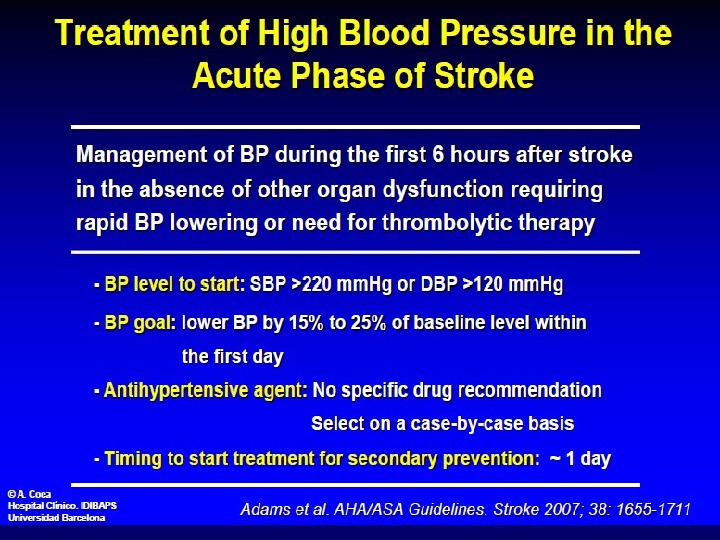 Treatment of High Blood Pressure in the Acute Phase of Stroke

Management of BP during the first 6 hours after stroke in the absence of other organ dysfunction requiring rapid BP lowering or need for thrombolytic therapy

- BP level to start: SBP >220 mmHg or DBP >120 mmHg

- BP goal: lower BP by 15% to 25% of baseline level within the first day

- Antihypertensive agent: No specific drug recommendation
Select on a case-by-case basis

- Timing to start treatment for secondary prevention: ~ 1 day

©A. Coca
Hospital Clínico. IDIBAPS
Universidad Barcelona

Adams et al. AHA/ASA Guidelines. Stroke 2007; 38: 1655-1711